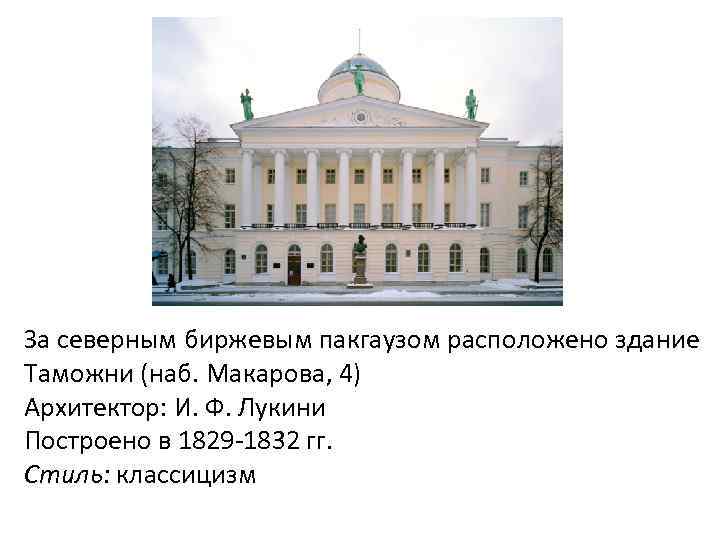 За северным биржевым пакгаузом расположено здание Таможни (наб. Макарова, 4)
Архитектор: И. Ф. Лукини
Построено в 1829-1832 гг.
Стиль: классицизм